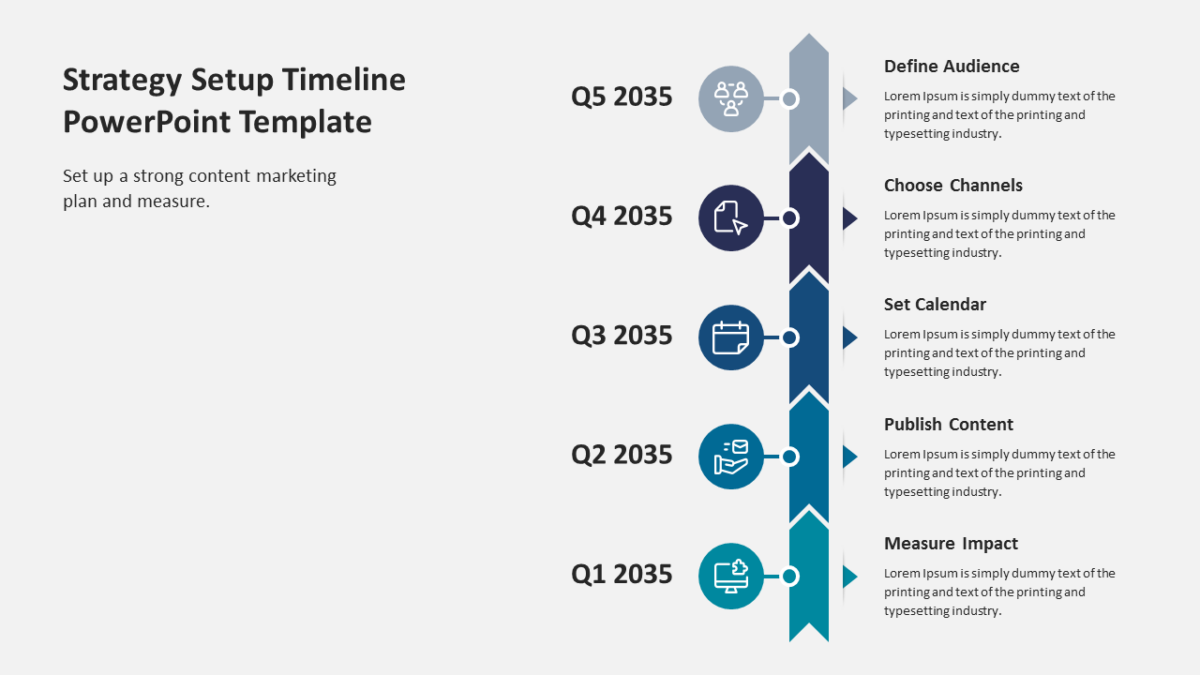 Strategy Setup Timeline PowerPoint Template

Set up a strong content marketing plan and measure.

Q5 2035

Define Audience

Lorem Ipsum is simply dummy text of the printing and text of the printing and typesetting industry.

Q4 2035

Choose Channels

Lorem Ipsum is simply dummy text of the printing and text of the printing and typesetting industry.

Q3 2035

Set Calendar

Lorem Ipsum is simply dummy text of the printing and text of the printing and typesetting industry.

Q2 2035

Publish Content

Lorem Ipsum is simply dummy text of the printing and text of the printing and typesetting industry.

Q1 2035

Measure Impact

Lorem Ipsum is simply dummy text of the printing and text of the printing and typesetting industry.